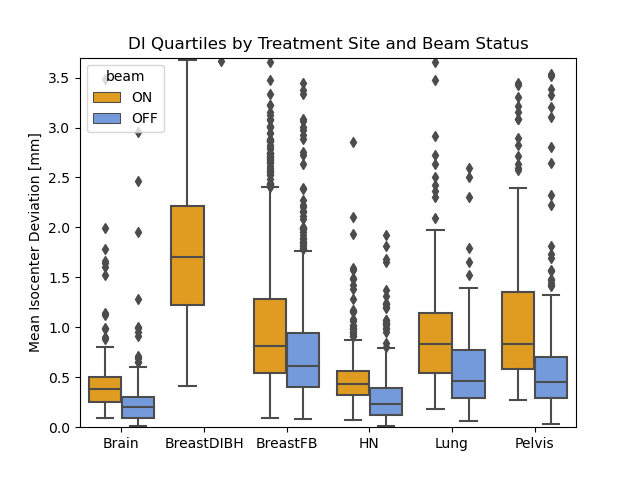 DI Quartiles by Treatment Site and Beam Status

beam
ON
OFF

Mean Isocenter Deviation [mm]

3.5
3.0
2.5
2.0
1.5
1.0
0.5
0.0

Brain
BreastDIBH
BreastFB
HN
Lung
Pelvis